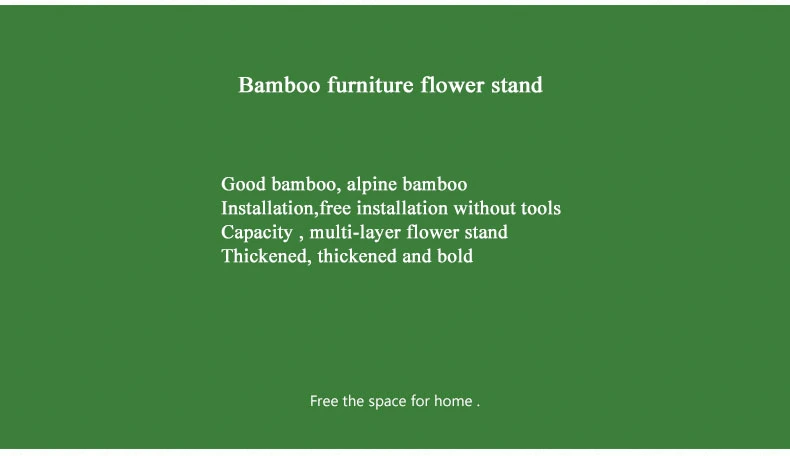 Bamboo furniture flower stand

Good bamboo, alpine bamboo
Installation,free installation without tools
Capacity , multi-layer flower stand
Thickened, thickened and bold

Free the space for home .